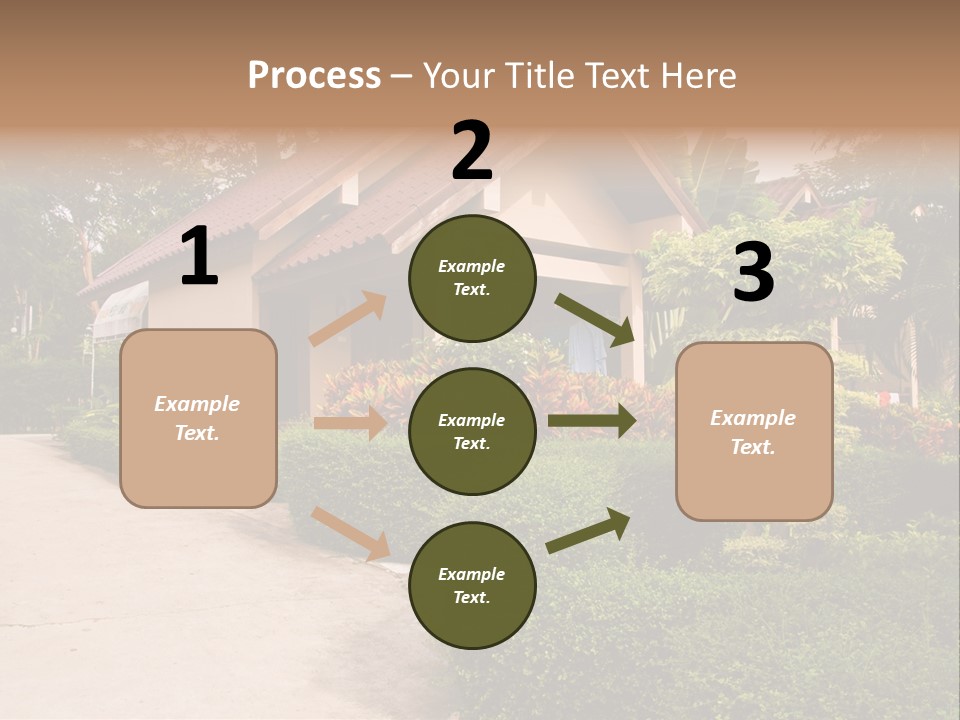 Process – Your Title Text Here

1

Example Text.

2

Example Text.

Example Text.

Example Text.

3

Example Text.